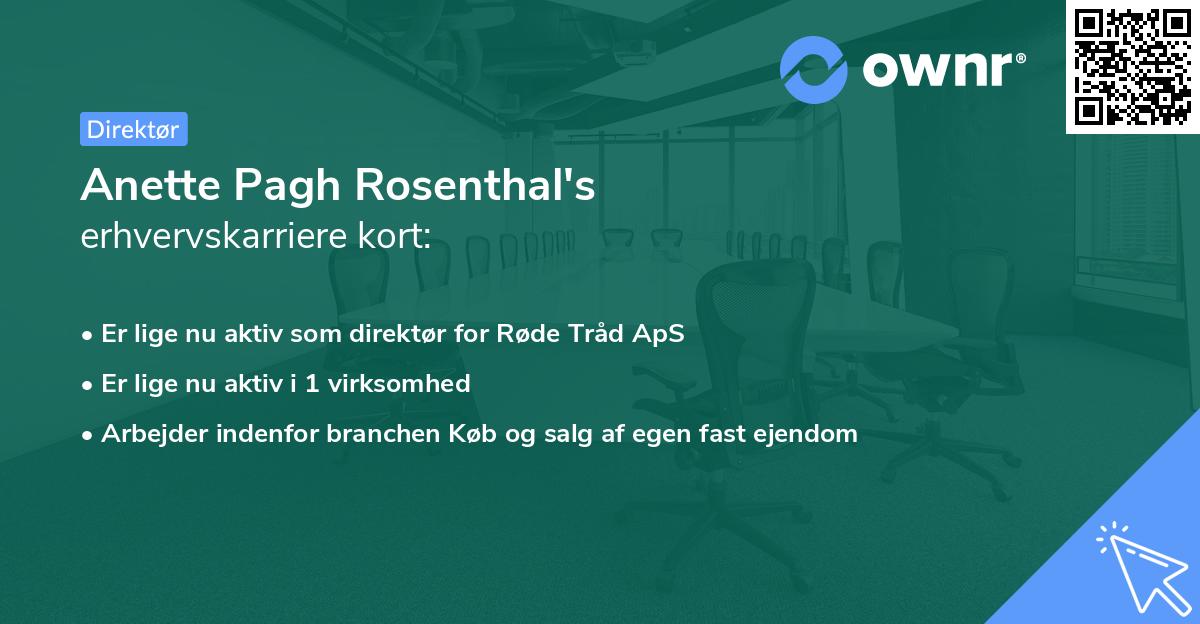 ownr®

Direktør

Anette Pagh Rosenthal's
erhvervskarriere kort:

• Er lige nu aktiv som direktør for Røde Tråd ApS
• Er lige nu aktiv i 1 virksomhed
• Arbejder indenfor branchen Køb og salg af egen fast ejendom